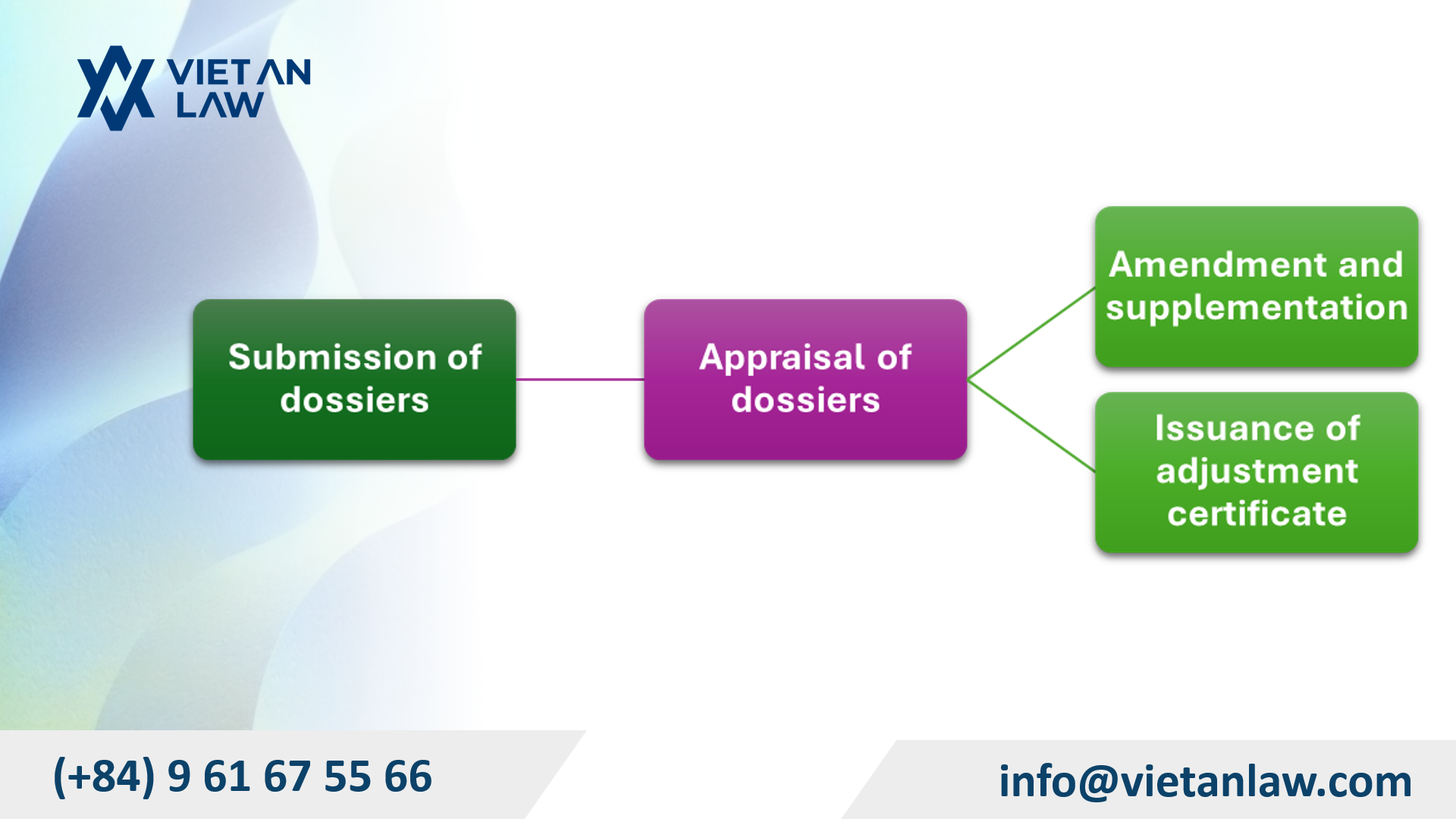 VIET AN LAW

Submission of dossiers

Appraisal of dossiers

Amendment and supplementation

Issuance of adjustment certificate

(+84) 9 61 67 55 66

info@vietanlaw.com